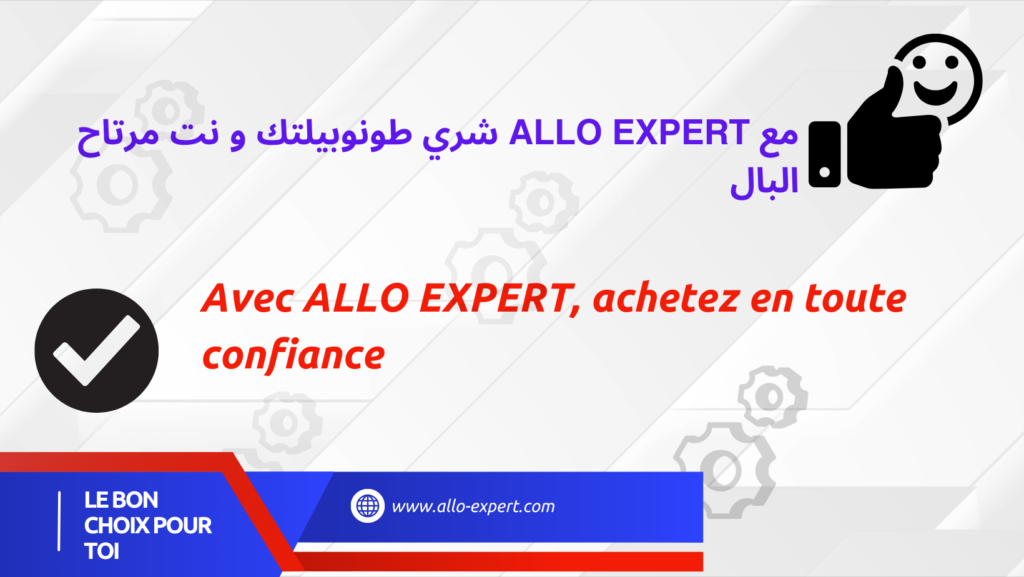 مع ALLO EXPERT شري طونوبيلتك و نت مرتاح البال

Avec ALLO EXPERT, achetez en toute confiance

LE BON CHOIX POUR TOI

www.allo-expert.com